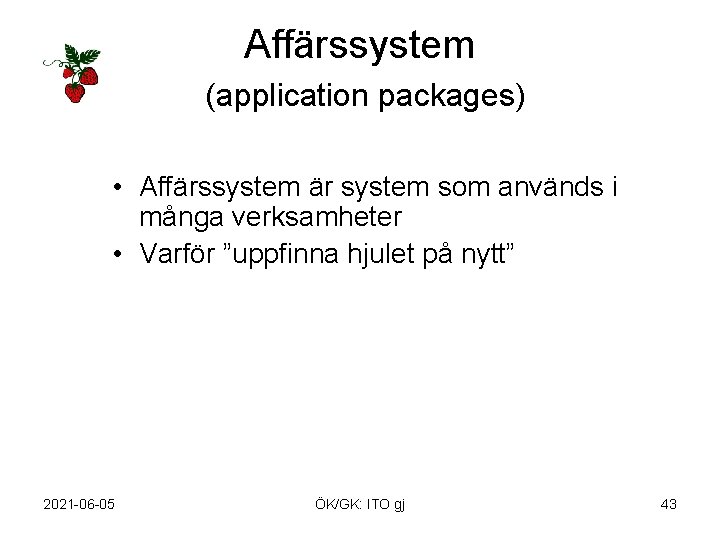 Affärssystem
(application packages)

• Affärssystem är system som används i många verksamheter
• Varför ”uppfinna hjulet på nytt”

2021-06-05

ÖK/GK: ITO gj

43